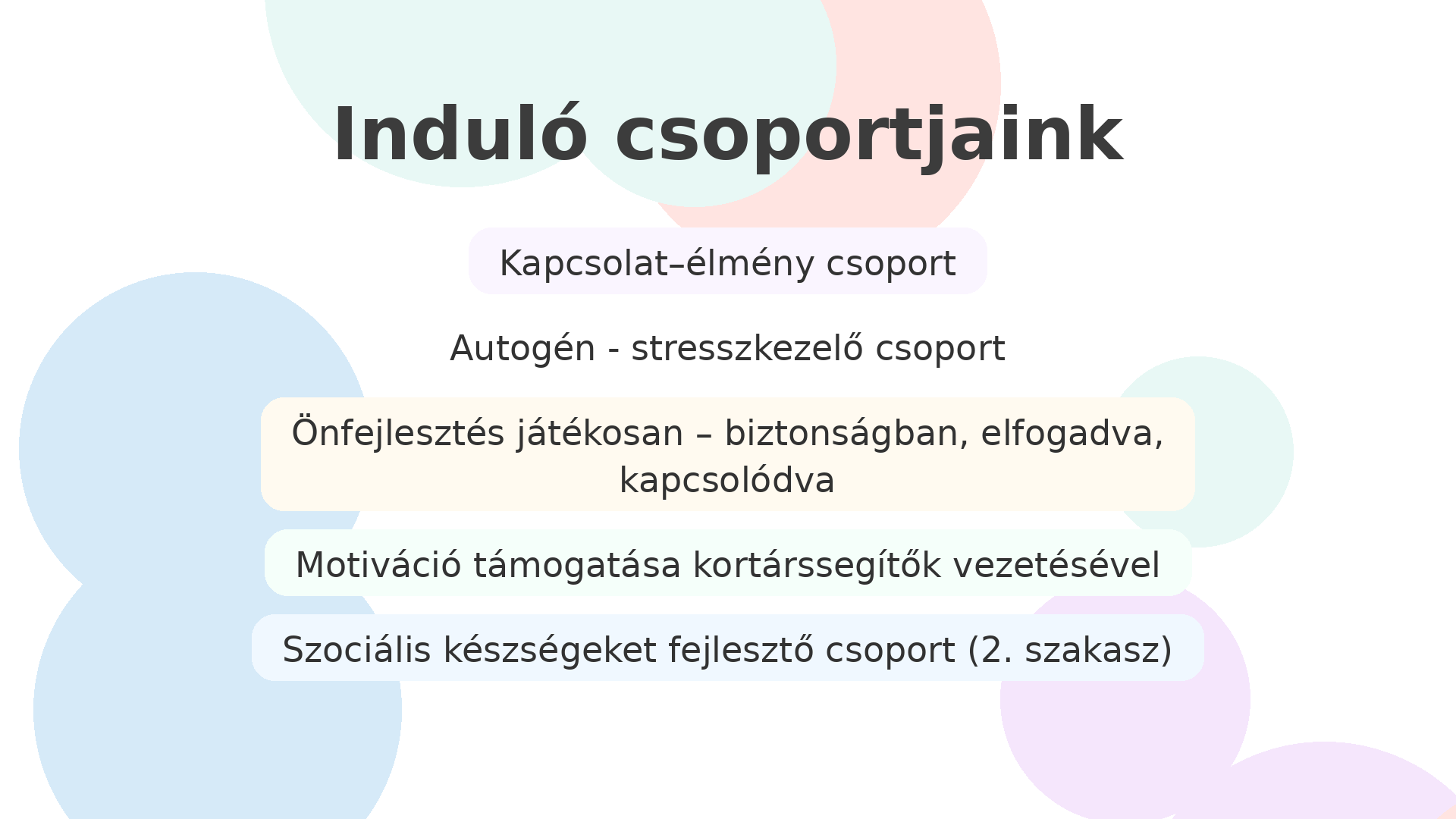 Induló csoportjaink

Kapcsolat–élmény csoport

Autogén - stresszkezelő csoport

Önfejlesztés játékosan – biztonságban, elfogadva, kapcsolódva

Motiváció támogatása kortárssegítők vezetésével

Szociális készségeket fejlesztő csoport (2. szakasz)